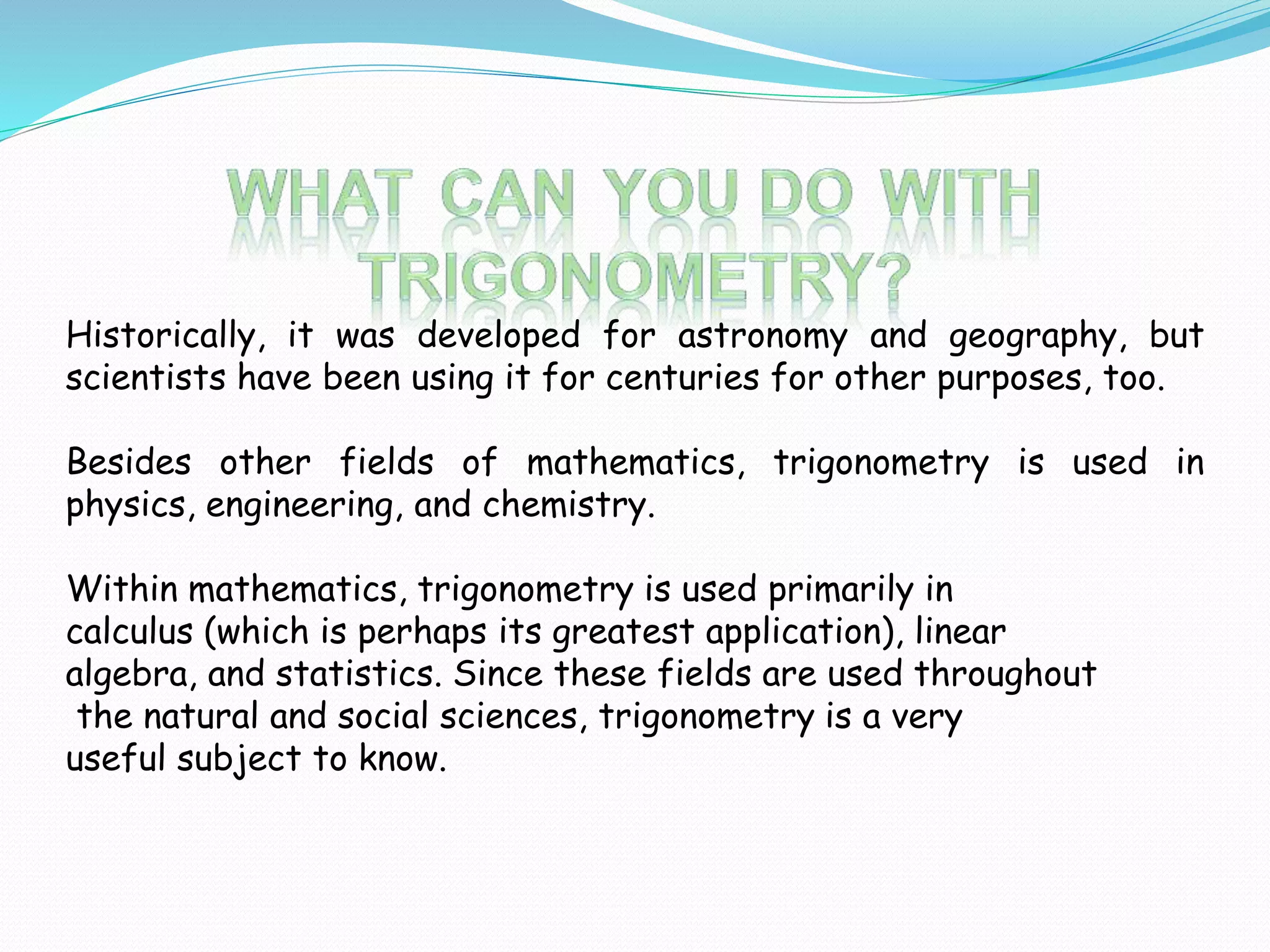 WHAT CAN YOU DO WITH TRIGONOMETRY?

Historically, it was developed for astronomy and geography, but scientists have been using it for centuries for other purposes, too.

Besides other fields of mathematics, trigonometry is used in physics, engineering, and chemistry.

Within mathematics, trigonometry is used primarily in calculus (which is perhaps its greatest application), linear algebra, and statistics. Since these fields are used throughout the natural and social sciences, trigonometry is a very useful subject to know.